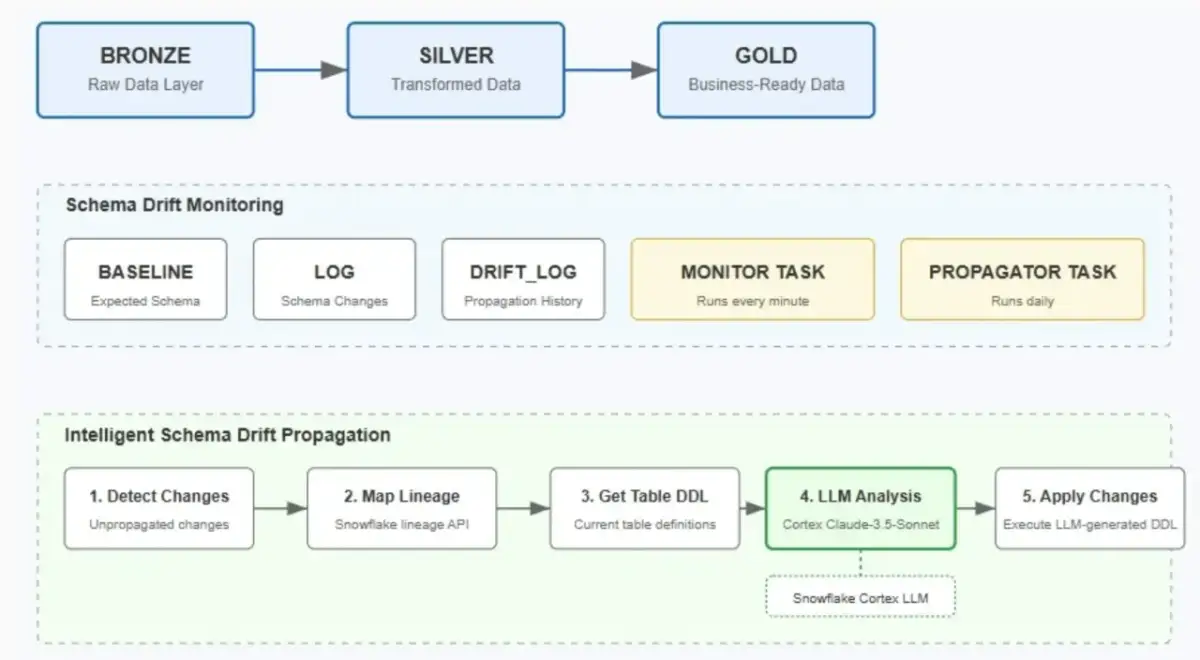 BRONZE
Raw Data Layer

SILVER
Transformed Data

GOLD
Business-Ready Data

Schema Drift Monitoring

BASELINE
Expected Schema

LOG
Schema Changes

DRIFT_LOG
Propagation History

MONITOR TASK
Runs every minute

PROPAGATOR TASK
Runs daily

Intelligent Schema Drift Propagation

1. Detect Changes
Unpropagated changes

2. Map Lineage
Snowflake lineage API

3. Get Table DDL
Current table definitions

4. LLM Analysis
Cortex Claude-3.5-Sonnet

5. Apply Changes
Execute LLM-generated DDL

Snowflake Cortex LLM